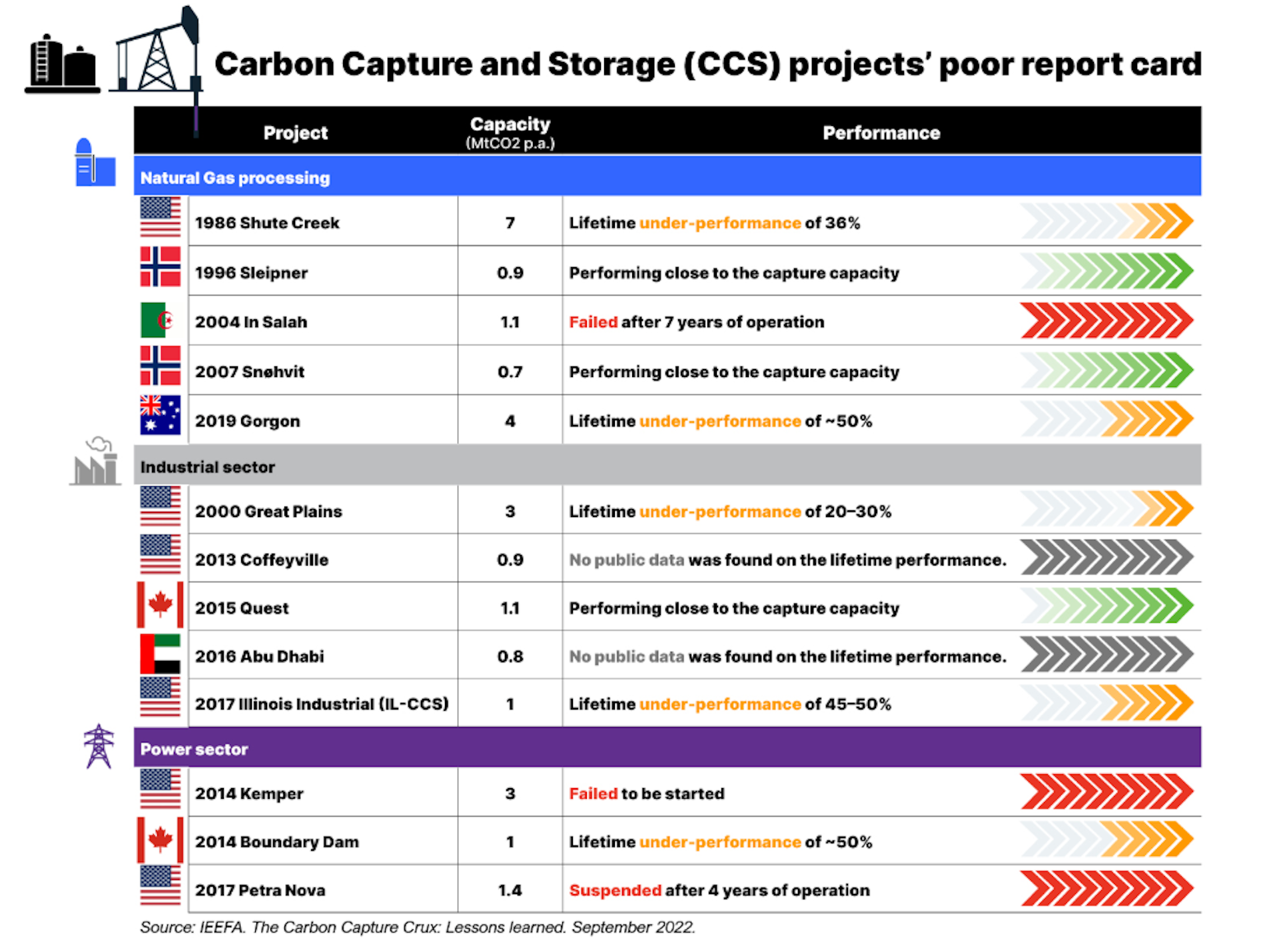 Carbon Capture and Storage (CCS) projects' poor report card

| Project | Capacity (MtCO2 p.a.) | Performance |
|---|---|---|
| Natural Gas processing | | |
| 1986 Shute Creek | 7 | Lifetime under-performance of 36% |
| 1996 Sleipner | 0.9 | Performing close to the capture capacity |
| 2004 In Salah | 1.1 | Failed after 7 years of operation |
| 2007 Snøhvit | 0.7 | Performing close to the capture capacity |
| 2019 Gorgon | 4 | Lifetime under-performance of ~50% |
| Industrial sector | | |
| 2000 Great Plains | 3 | Lifetime under-performance of 20–30% |
| 2013 Coffeyville | 0.9 | No public data was found on the lifetime performance. |
| 2015 Quest | 1.1 | Performing close to the capture capacity |
| 2016 Abu Dhabi | 0.8 | No public data was found on the lifetime performance. |
| 2017 Illinois Industrial (IL-CCS) | 1 | Lifetime under-performance of 45–50% |
| Power sector | | |
| 2014 Kemper | 3 | Failed to be started |
| 2014 Boundary Dam | 1 | Lifetime under-performance of ~50% |
| 2017 Petra Nova | 1.4 | Suspended after 4 years of operation |

Source: IEEFA. The Carbon Capture Crux: Lessons learned. September 2022.